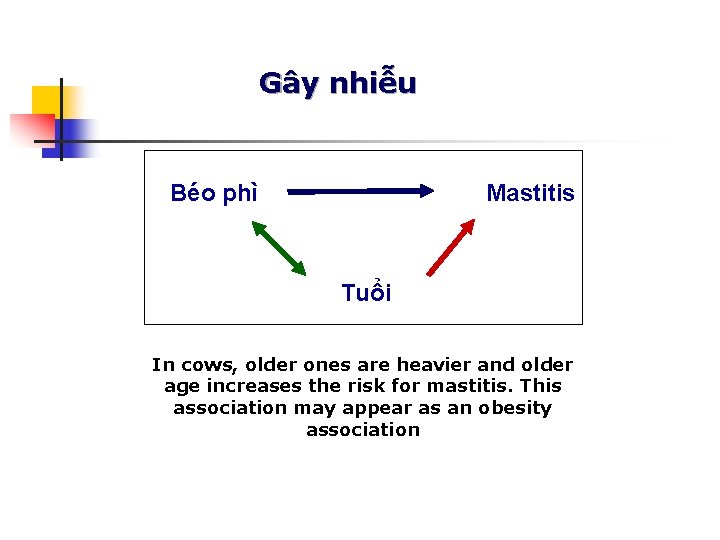 Gây nhiễu

Béo phì

Mastitis

Tuổi

In cows, older ones are heavier and older age increases the risk for mastitis. This association may appear as an obesity association